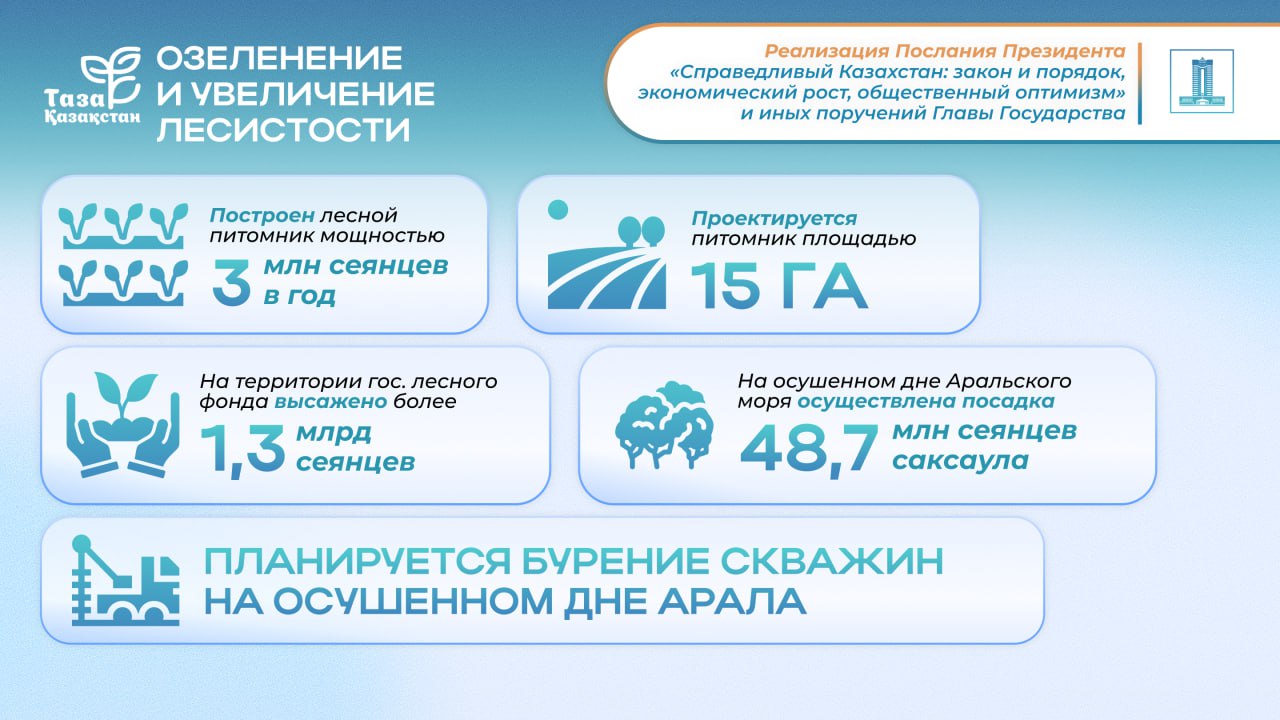 Таза Қазақстан

ОЗЕЛЕНЕНИЕ И УВЕЛИЧЕНИЕ ЛЕСИСТОСТИ

Реализация Послания Президента «Справедливый Казахстан: закон и порядок, экономический рост, общественный оптимизм» и иных поручений Главы Государства

Построен лесной питомник мощностью 3 млн сеянцев в год

Проектируется питомник площадью 15 ГА

На территории гос. лесного фонда высажено более 1,3 млрд сеянцев

На осушенном дне Аральского моря осуществлена посадка 48,7 млн сеянцев саксаула

ПЛАНИРУЕТСЯ БУРЕНИЕ СКВАЖИН НА ОСУШЕННОМ ДНЕ АРАЛА